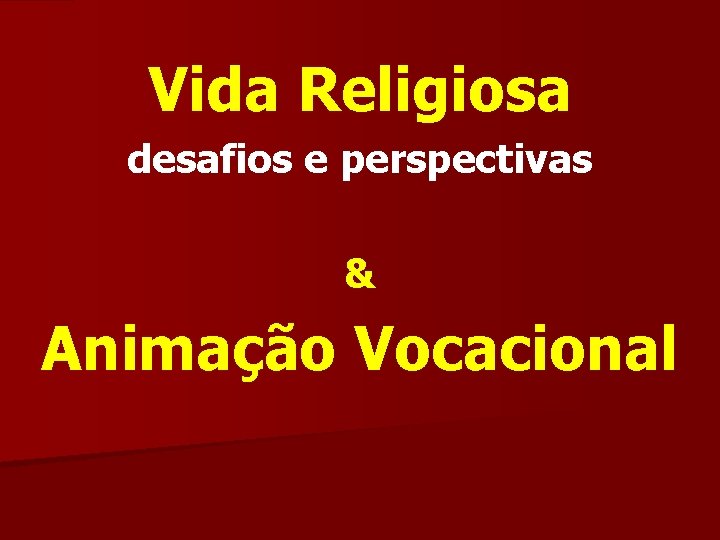 Vida Religiosa
desafios e perspectivas

&

Animação Vocacional